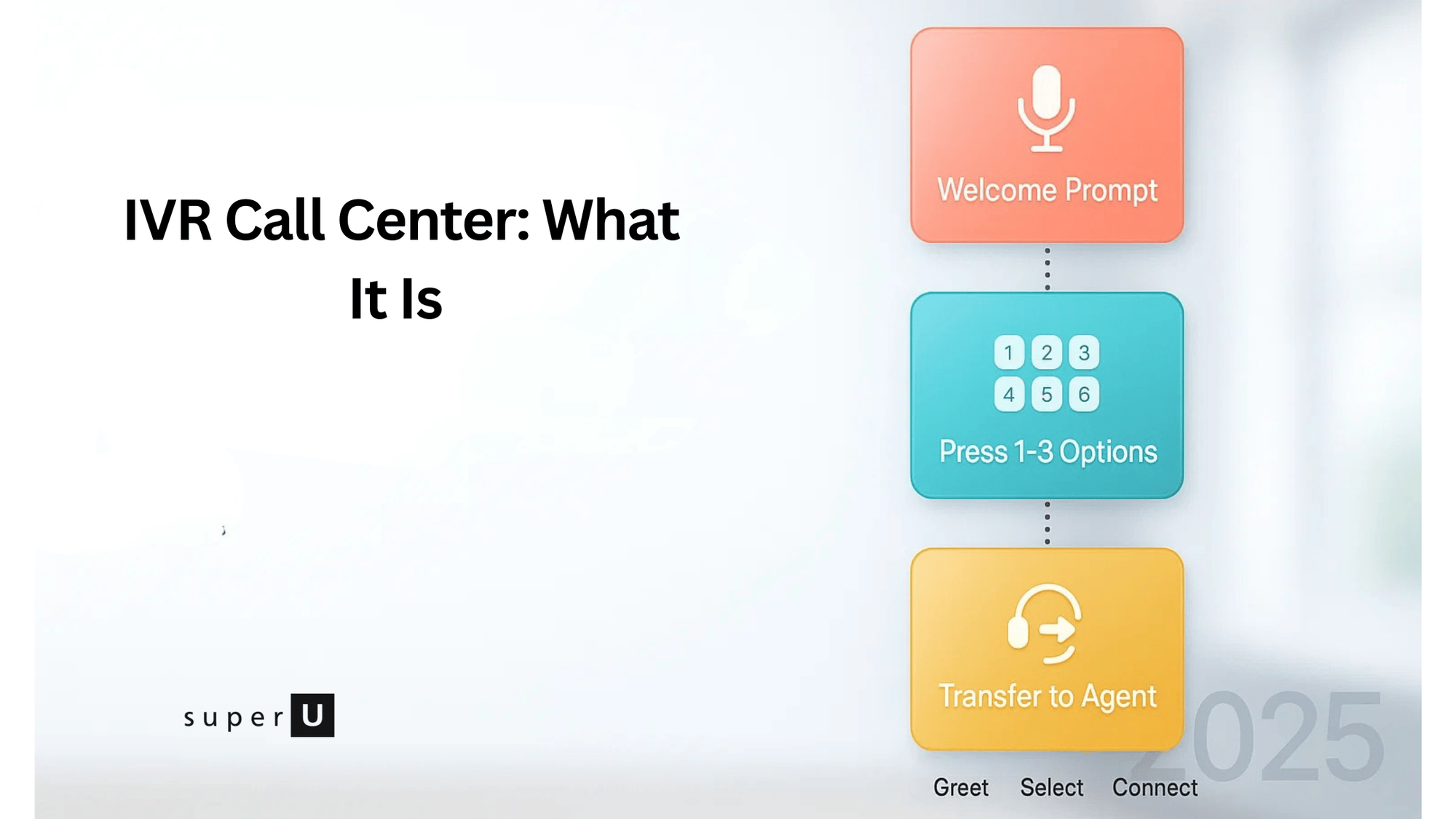 IVR Call Center: What It Is

super U

Welcome Prompt

1 2 3
4 5 6

Press 1-3 Options

Transfer to Agent

2025

Greet Select Connect